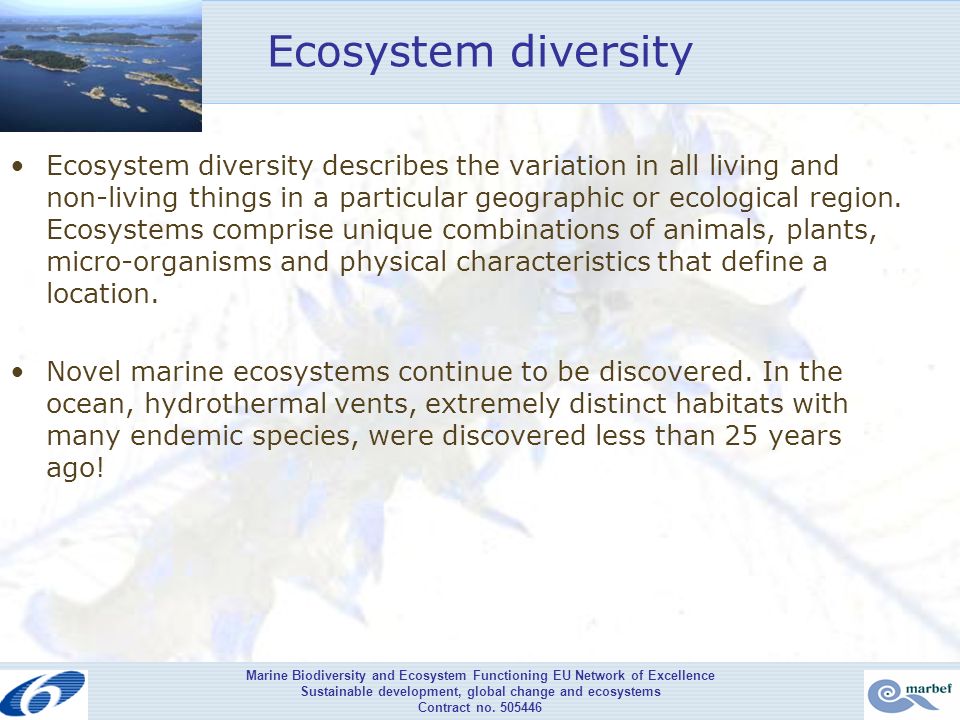 Ecosystem diversity

• Ecosystem diversity describes the variation in all living and non-living things in a particular geographic or ecological region. Ecosystems comprise unique combinations of animals, plants, micro-organisms and physical characteristics that define a location.

• Novel marine ecosystems continue to be discovered. In the ocean, hydrothermal vents, extremely distinct habitats with many endemic species, were discovered less than 25 years ago!

Marine Biodiversity and Ecosystem Functioning EU Network of Excellence
Sustainable development, global change and ecosystems
Contract no. 505446

marbef